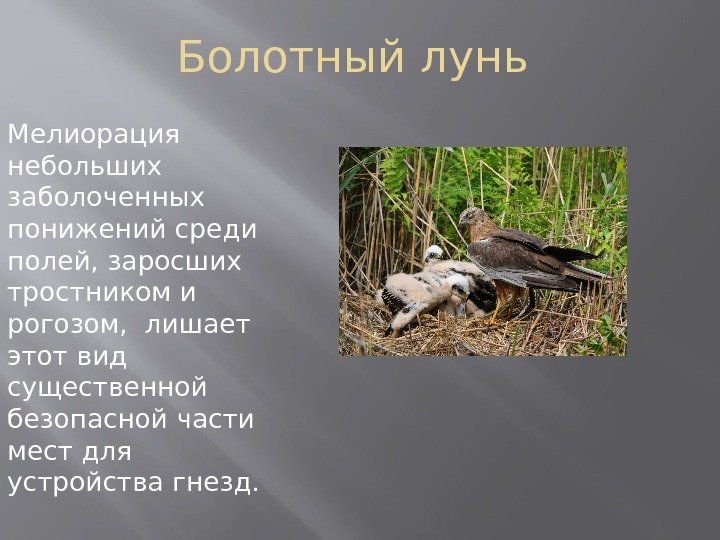 Болотный лунь

Мелиорация небольших заболоченных понижений среди полей, заросших тростником и рогозом,  лишает этот вид существенной безопасной части мест для устройства гнезд.